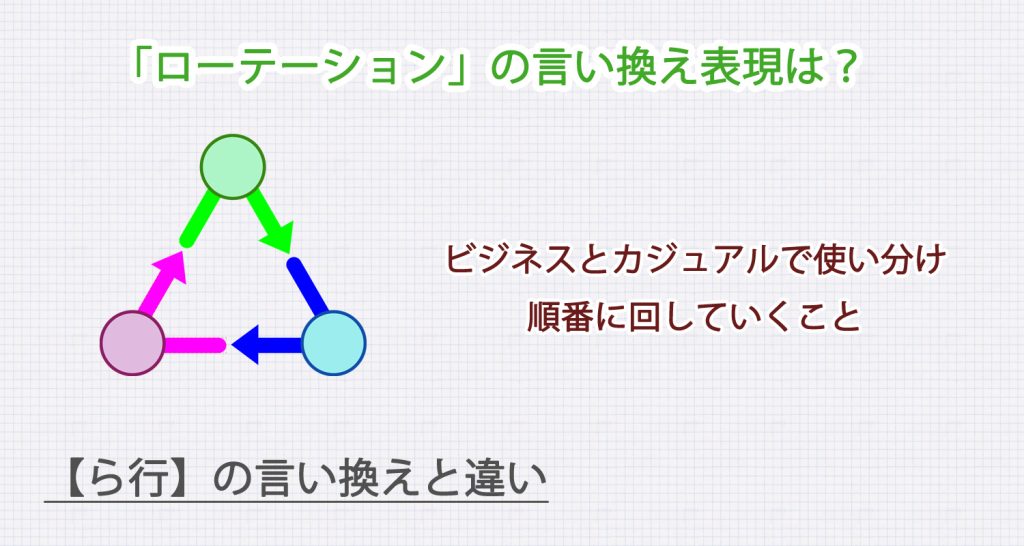 「ローテーション」の言い換え表現は？

ビジネスとカジュアルで使い分け
順番に回していくこと

【ら行】の言い換えと違い